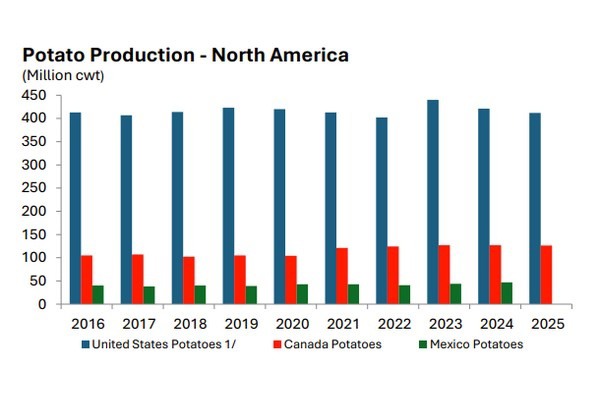 Potato Production - North America
(Million cwt)

450
400
350
300
250
200
150
100
50
0

2016 2017 2018 2019 2020 2021 2022 2023 2024 2025

United States Potatoes 1/ Canada Potatoes Mexico Potatoes